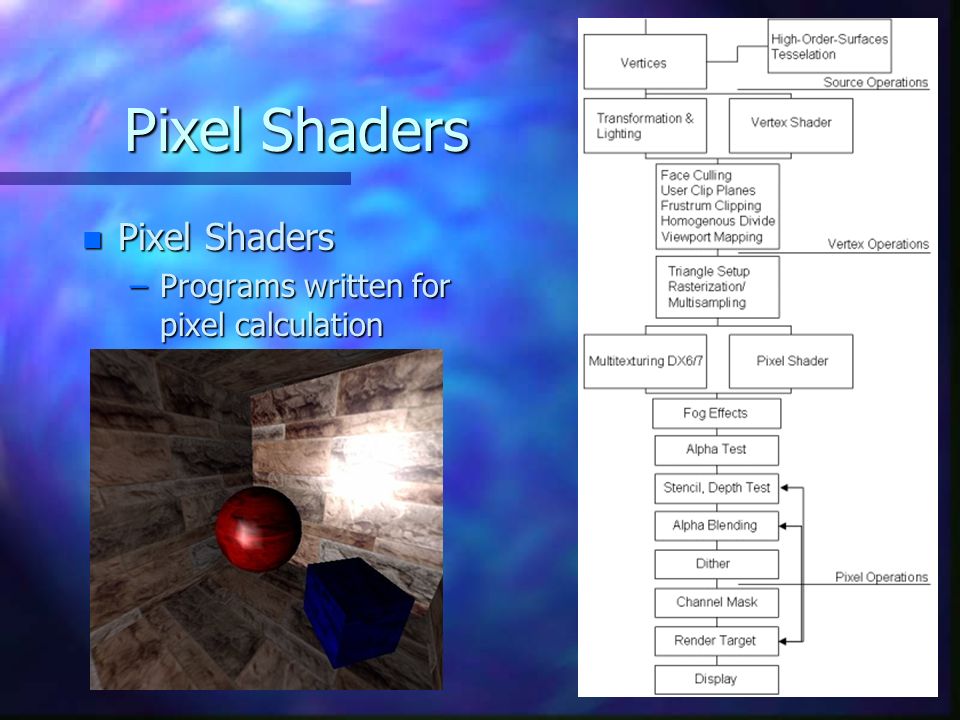 Pixel Shaders

Pixel Shaders
– Programs written for pixel calculation

Vertices

High-Order-Surfaces Tesselation

Source Operations

Transformation & Lighting

Vertex Shader

Face Culling
User Clip Planes
Frustrum Clipping
Homogenous Divide
Viewport Mapping

Vertex Operations

Triangle Setup
Rasterization/
Multisampling

Multitexturing DX6/7

Pixel Shader

Fog Effects

Alpha Test

Stencil, Depth Test

Alpha Blending

Dither

Pixel Operations

Channel Mask

Render Target

Display